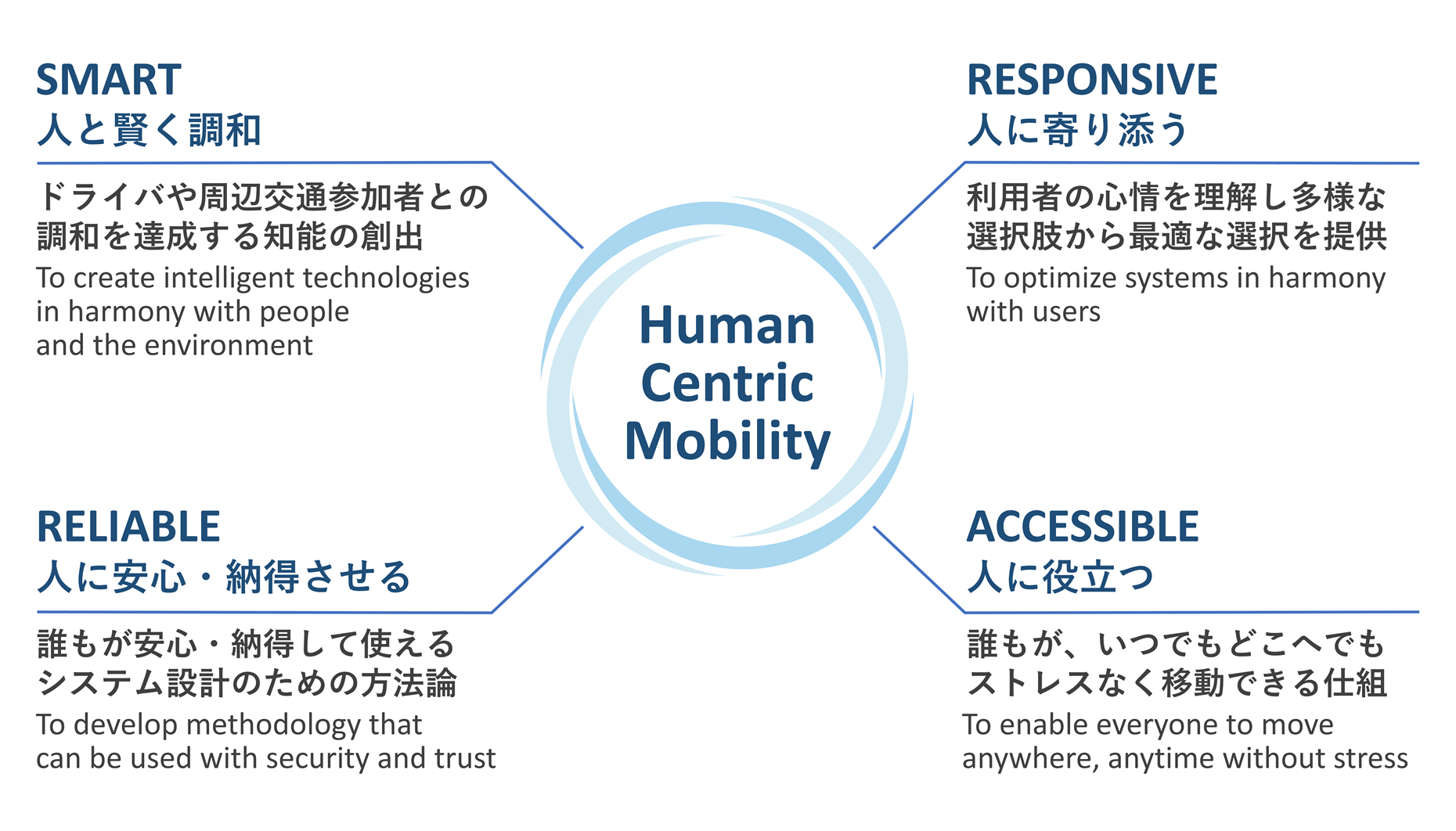 SMART
人と賢く調和

ドライバや周辺交通参加者との調和を達成する知能の創出
To create intelligent technologies in harmony with people and the environment

RESPONSIVE
人に寄り添う

利用者の心情を理解し多様な選択肢から最適な選択を提供
To optimize systems in harmony with users

Human Centric Mobility

RELIABLE
人に安心・納得させる

誰もが安心・納得して使えるシステム設計のための方法論
To develop methodology that can be used with security and trust

ACCESSIBLE
人に役立つ

誰もが、いつでもどこへでもストレスなく移動できる仕組
To enable everyone to move anywhere, anytime without stress